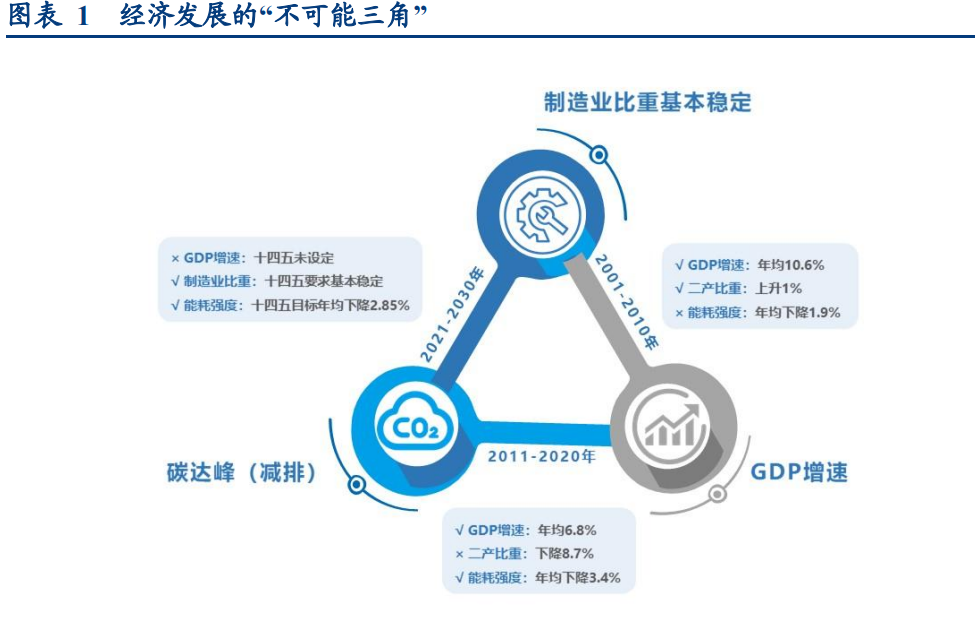 图表 1 经济发展的“不可能三角”

制造业比重基本稳定

× GDP增速：十四五未设定
√ 制造业比重：十四五要求基本稳定
√ 能耗强度：十四五目标年均下降2.85%

2021-2030年

2001-2010年

√ GDP增速：年均10.6%
√ 二产比重：上升1%
× 能耗强度：年均下降1.9%

$CO_2$

碳达峰（减排）

2011-2020年

GDP增速

√ GDP增速：年均6.8%
× 二产比重：下降8.7%
√ 能耗强度：年均下降3.4%